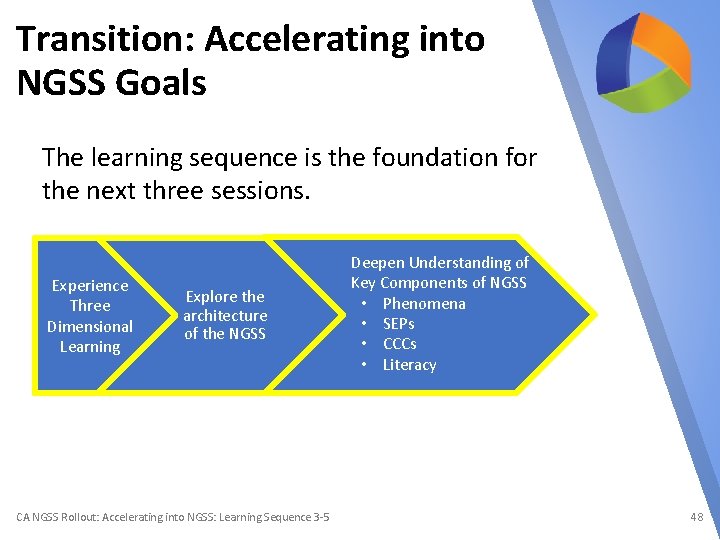 Transition: Accelerating into NGSS Goals

The learning sequence is the foundation for the next three sessions.

Experience Three Dimensional Learning

Explore the architecture of the NGSS

Deepen Understanding of Key Components of NGSS
• Phenomena
• SEPs
• CCCs
• Literacy

CA NGSS Rollout: Accelerating into NGSS: Learning Sequence 3-5

48